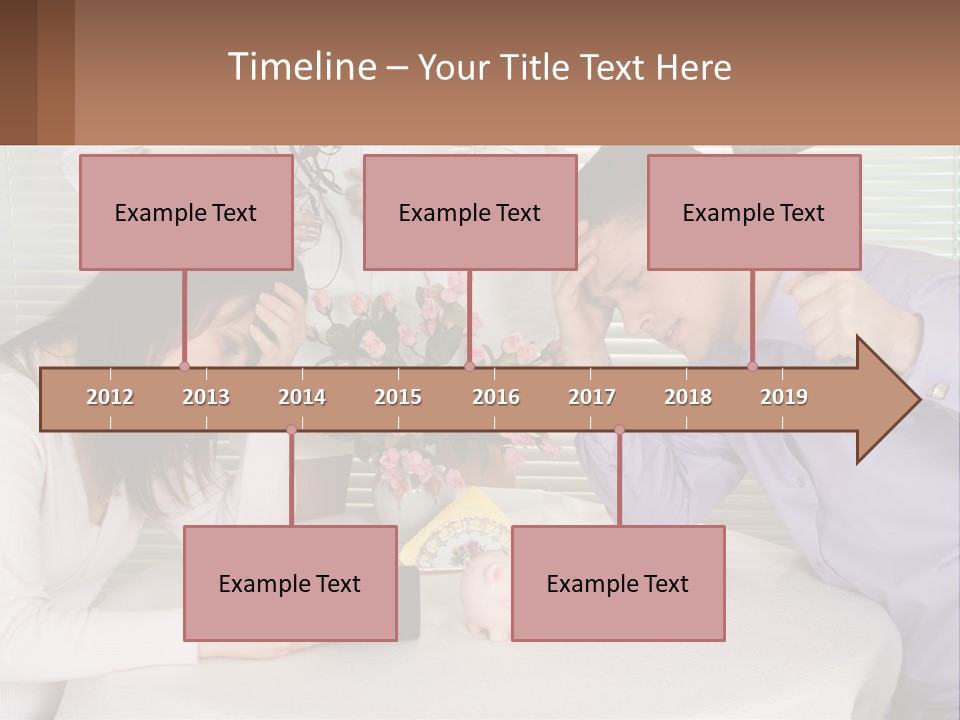 Timeline – Your Title Text Here

Example Text

Example Text

Example Text

2012 2013 2014 2015 2016 2017 2018 2019

Example Text

Example Text